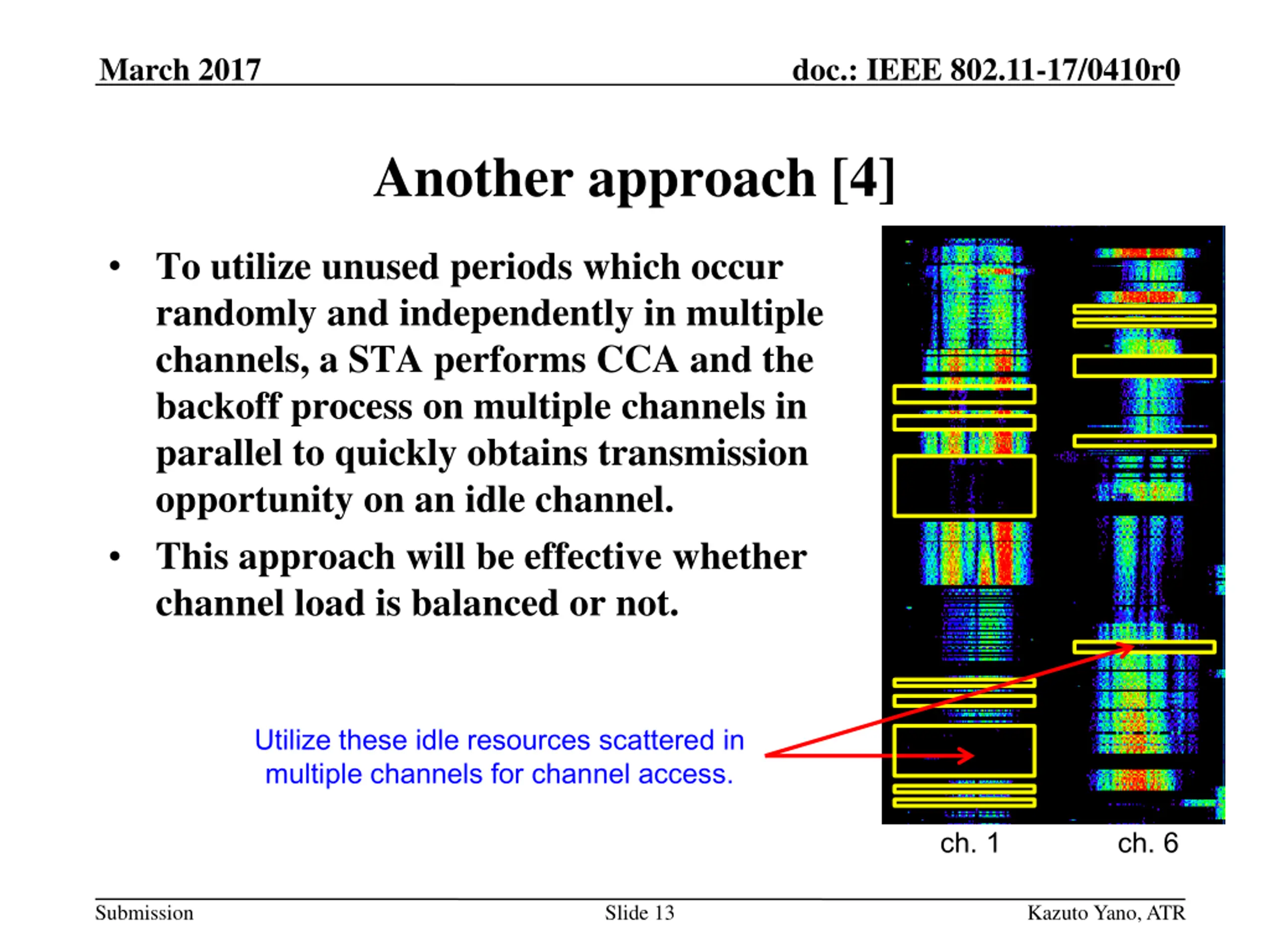 March 2017

doc.: IEEE 802.11-17/0410r0

Another approach [4]

• To utilize unused periods which occur randomly and independently in multiple channels, a STA performs CCA and the backoff process on multiple channels in parallel to quickly obtains transmission opportunity on an idle channel.

• This approach will be effective whether channel load is balanced or not.

Utilize these idle resources scattered in multiple channels for channel access.

ch. 1

ch. 6

Submission

Slide 13

Kazuto Yano, ATR